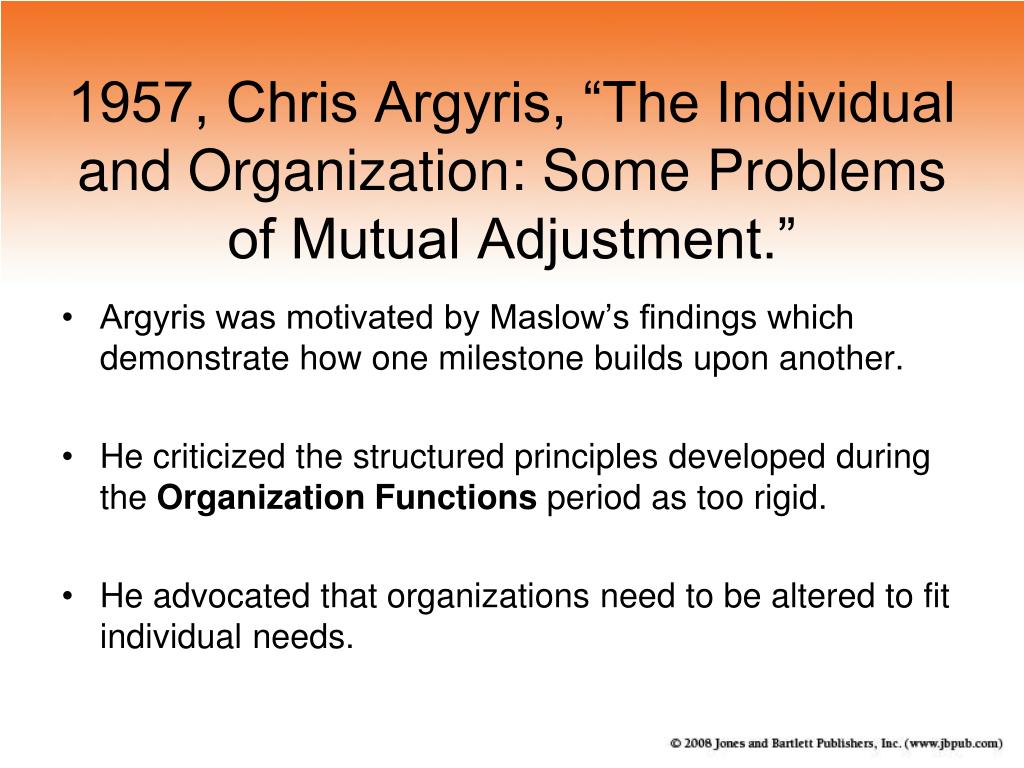 1957, Chris Argyris, “The Individual and Organization: Some Problems of Mutual Adjustment.”

• Argyris was motivated by Maslow’s findings which demonstrate how one milestone builds upon another.

• He criticized the structured principles developed during the **Organization Functions** period as too rigid.

• He advocated that organizations need to be altered to fit individual needs.

© 2008 Jones and Bartlett Publishers, Inc. (www.jbpub.com)